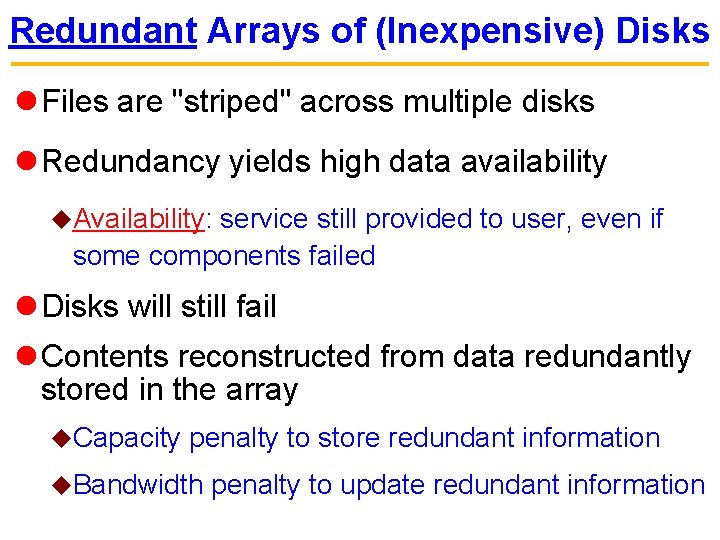 Redundant Arrays of (Inexpensive) Disks

Files are "striped" across multiple disks

Redundancy yields high data availability

Availability: service still provided to user, even if some components failed

Disks will still fail

Contents reconstructed from data redundantly stored in the array

Capacity penalty to store redundant information

Bandwidth penalty to update redundant information